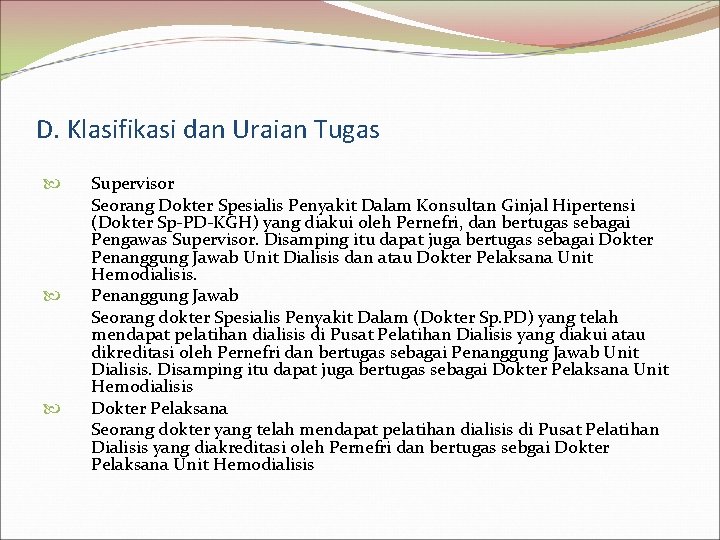 D. Klasifikasi dan Uraian Tugas

Supervisor

Seorang Dokter Spesialis Penyakit Dalam Konsultan Ginjal Hipertensi (Dokter Sp-PD-KGH) yang diakui oleh Pernefri, dan bertugas sebagai Pengawas Supervisor. Disamping itu dapat juga bertugas sebagai Dokter Penanggung Jawab Unit Dialisis dan atau Dokter Pelaksana Unit Hemodialisis.

Penanggung Jawab

Seorang dokter Spesialis Penyakit Dalam (Dokter Sp.PD) yang telah mendapat pelatihan dialisis di Pusat Pelatihan Dialisis yang diakui atau dikreditasi oleh Pernefri dan bertugas sebagai Penanggung Jawab Unit Dialisis. Disamping itu dapat juga bertugas sebagai Dokter Pelaksana Unit Hemodialisis

Dokter Pelaksana

Seorang dokter yang telah mendapat pelatihan dialisis di Pusat Pelatihan Dialisis yang diakreditasi oleh Pernefri dan bertugas sebgai Dokter Pelaksana Unit Hemodialisis